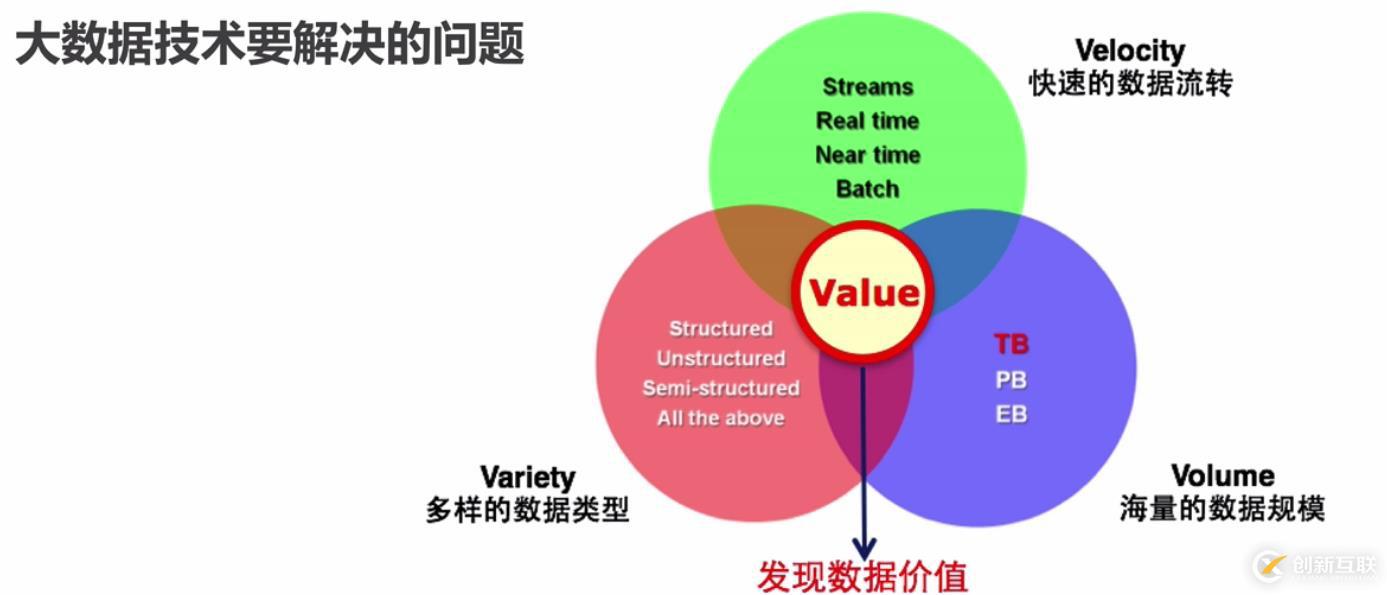 大数据技术要解决的问题

Velocity
快速的数据流转

Streams
Real time
Near time
Batch

Value

Structured
Unstructured
Semi-structured
All the above

TB
PB
EB

Variety
多样的数据类型

Volume
海量的数据规模

发现数据价值

创新互联